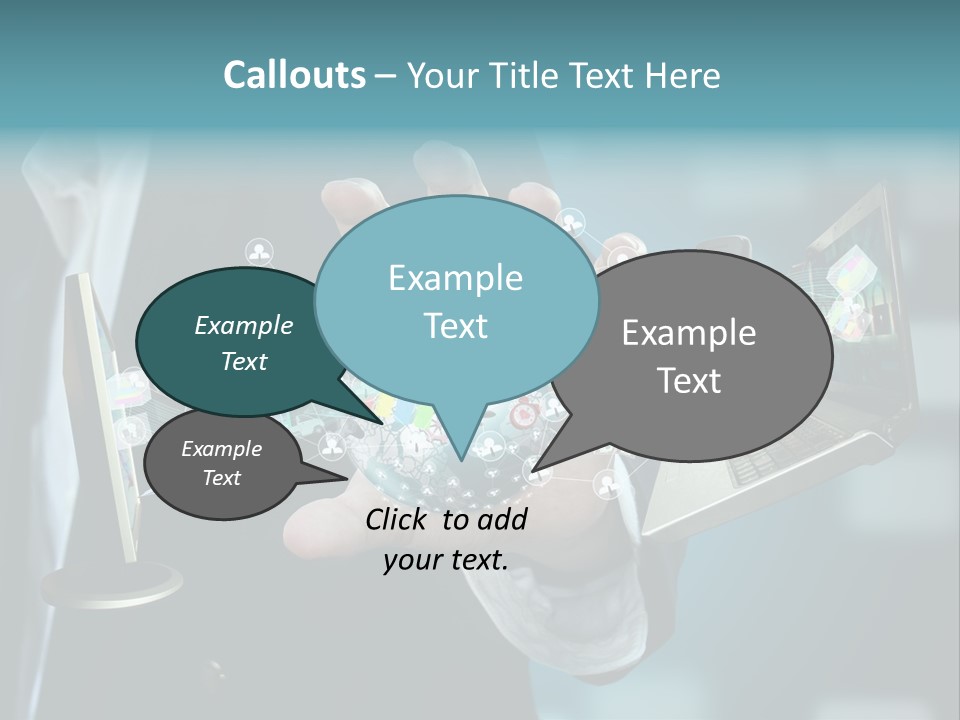 Callouts – Your Title Text Here

Example Text

Example Text

Example Text

Example Text

Click to add your text.